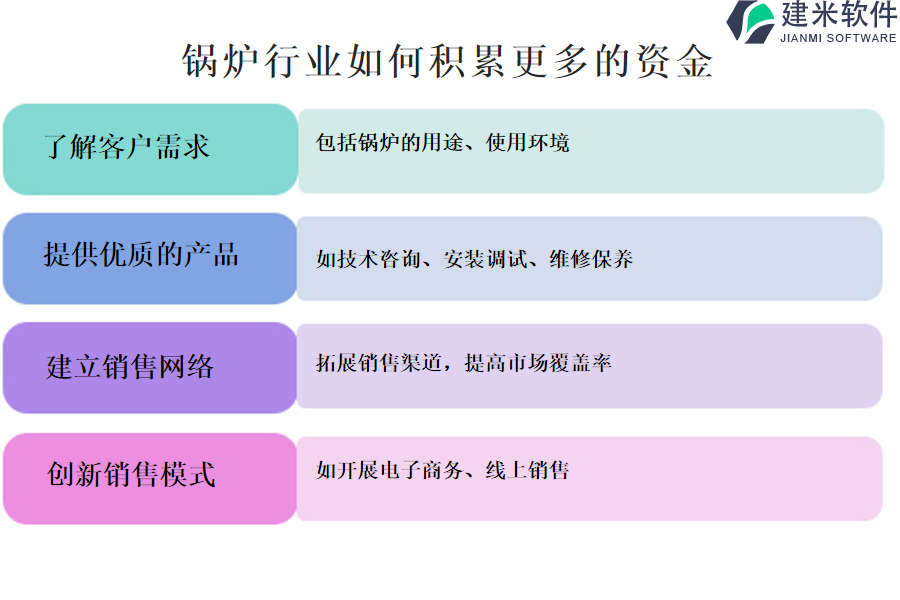 建米软件
JIANMI SOFTWARE

锅炉行业如何积累更多的资金

了解客户需求

包括锅炉的用途、使用环境

提供优质的产品

如技术咨询、安装调试、维修保养

建立销售网络

拓展销售渠道，提高市场覆盖率

创新销售模式

如开展电子商务、线上销售